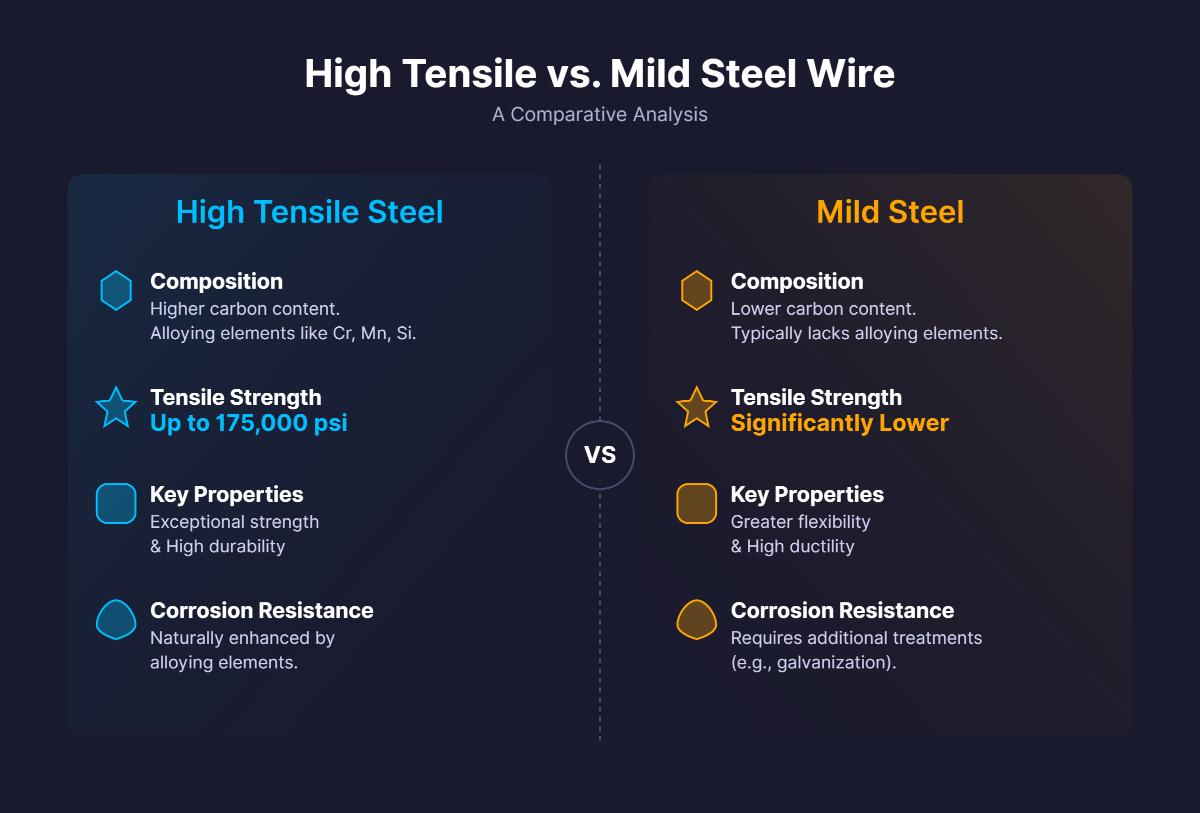 High Tensile vs. Mild Steel Wire

A Comparative Analysis

High Tensile Steel

Composition
Higher carbon content.
Alloying elements like Cr, Mn, Si.

Tensile Strength
Up to 175,000 psi

Key Properties
Exceptional strength
& High durability

Corrosion Resistance
Naturally enhanced by
alloying elements.

VS

Mild Steel

Composition
Lower carbon content.
Typically lacks alloying elements.

Tensile Strength
Significantly Lower

Key Properties
Greater flexibility
& High ductility

Corrosion Resistance
Requires additional treatments
(e.g., galvanization).